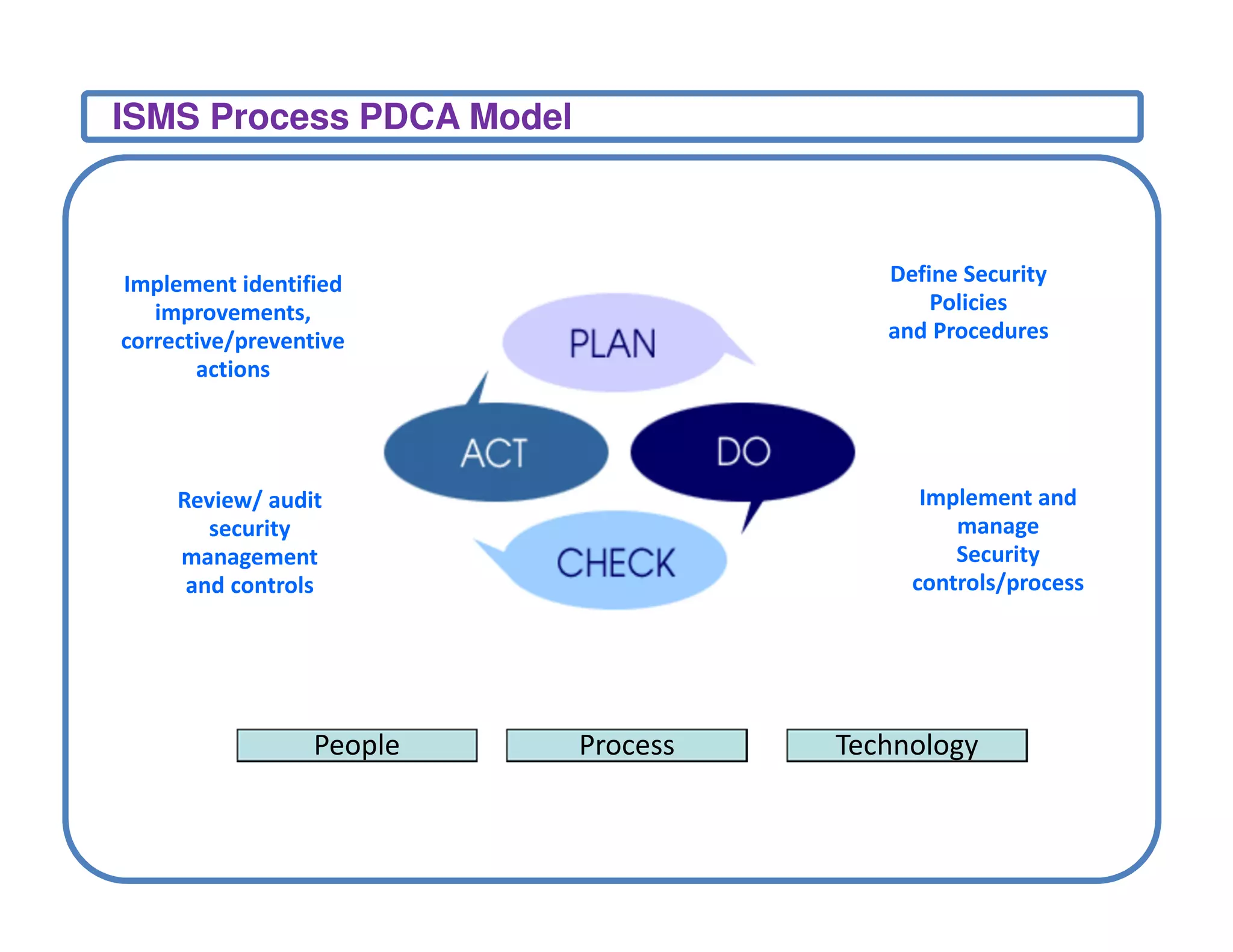 ISMS Process PDCA Model

Implement identified improvements, corrective/preventive actions

Define Security Policies and Procedures

PLAN

ACT

DO

CHECK

Review/ audit security management and controls

Implement and manage Security controls/process

People

Process

Technology